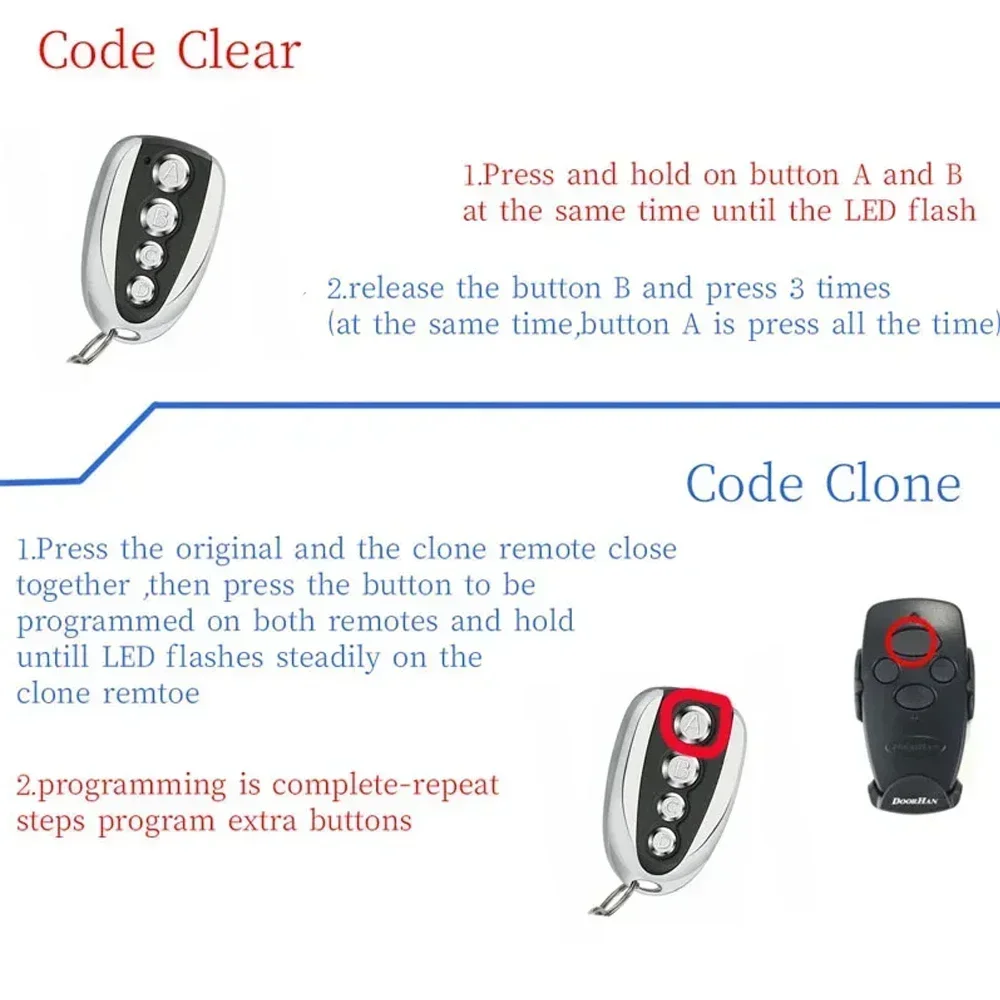 Code Clear

A
B
C
D

1.Press and hold on button A and B at the same time until the LED flash

2.release the button B and press 3 times (at the same time,button A is press all the time)

Code Clone

1.Press the original and the clone remote close together ,then press the button to be programmed on both remotes and hold untill LED flashes steadily on the clone remtoe

2.programming is complete-repeat steps program extra buttons

A
B
C
D

DOORHAN